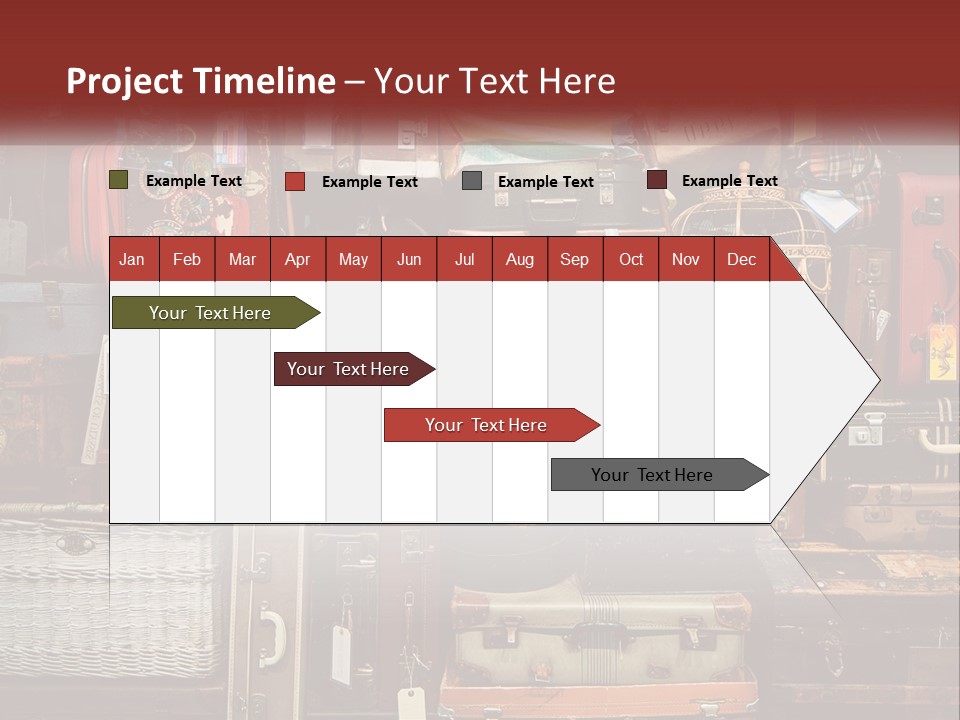 Project Timeline – Your Text Here

Example Text
Example Text
Example Text
Example Text

| Jan | Feb | Mar | Apr | May | Jun | Jul | Aug | Sep | Oct | Nov | Dec |
|---|---|---|---|---|---|---|---|---|---|---|---|

Your Text Here
Your Text Here
Your Text Here
Your Text Here